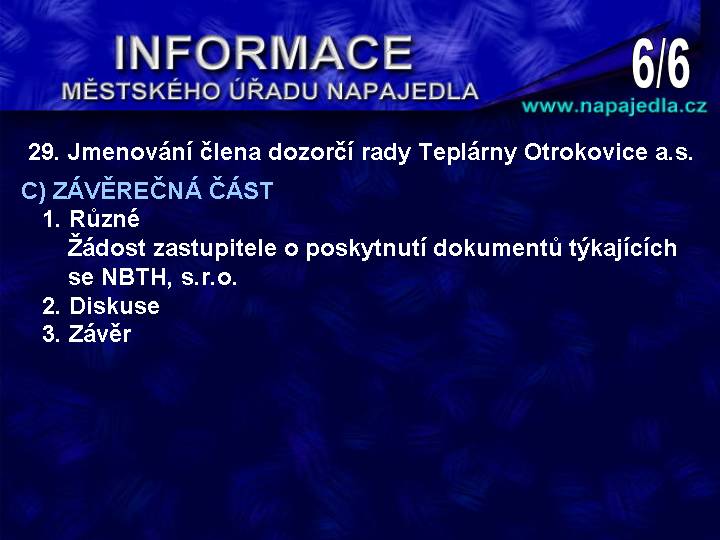 INFORMACE
MĚSTSKÉHO ÚŘADU NAPAJEDLA

6/6

www.napajedla.cz

29. Jmenování člena dozorčí rady Teplárny Otrokovice a.s.

C) ZÁVĚREČNÁ ČÁST
1. Různé
Žádost zastupitele o poskytnutí dokumentů týkajících se NBTH, s.r.o.
2. Diskuse
3. Závěr